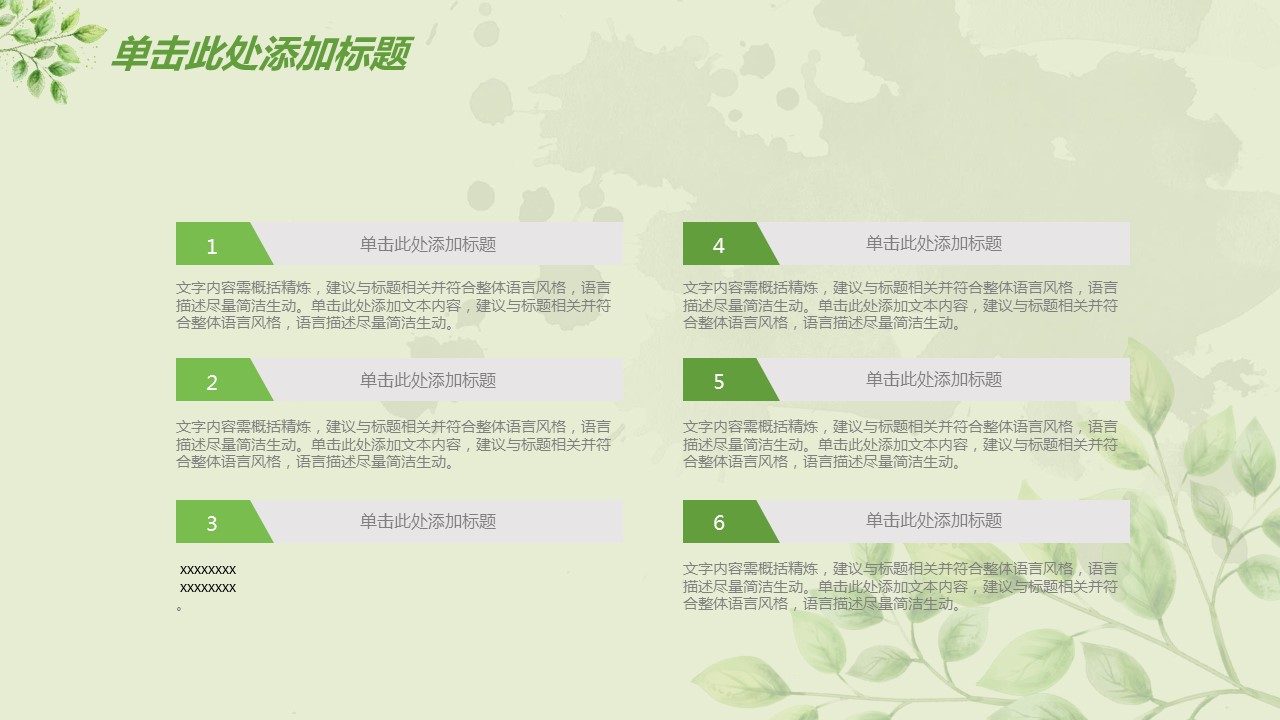 单击此处添加标题

1
单击此处添加标题

文字内容需概括精炼，建议与标题相关并符合整体语言风格，语言描述尽量简洁生动。单击此处添加文本内容，建议与标题相关并符合整体语言风格，语言描述尽量简洁生动。

2
单击此处添加标题

文字内容需概括精炼，建议与标题相关并符合整体语言风格，语言描述尽量简洁生动。单击此处添加文本内容，建议与标题相关并符合整体语言风格，语言描述尽量简洁生动。

3
单击此处添加标题

xxxxxxxx
xxxxxxxx
。

4
单击此处添加标题

文字内容需概括精炼，建议与标题相关并符合整体语言风格，语言描述尽量简洁生动。单击此处添加文本内容，建议与标题相关并符合整体语言风格，语言描述尽量简洁生动。

5
单击此处添加标题

文字内容需概括精炼，建议与标题相关并符合整体语言风格，语言描述尽量简洁生动。单击此处添加文本内容，建议与标题相关并符合整体语言风格，语言描述尽量简洁生动。

6
单击此处添加标题

文字内容需概括精炼，建议与标题相关并符合整体语言风格，语言描述尽量简洁生动。单击此处添加文本内容，建议与标题相关并符合整体语言风格，语言描述尽量简洁生动。